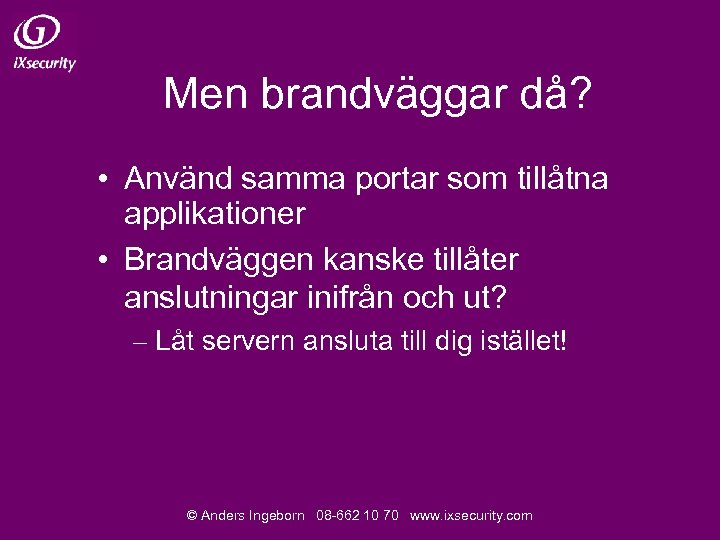 iXsecurity

Men brandväggar då?

• Använd samma portar som tillåtna applikationer

• Brandväggen kanske tillåter anslutningar inifrån och ut?

– Låt servern ansluta till dig istället!

© Anders Ingeborn 08-662 10 70 www.ixsecurity.com